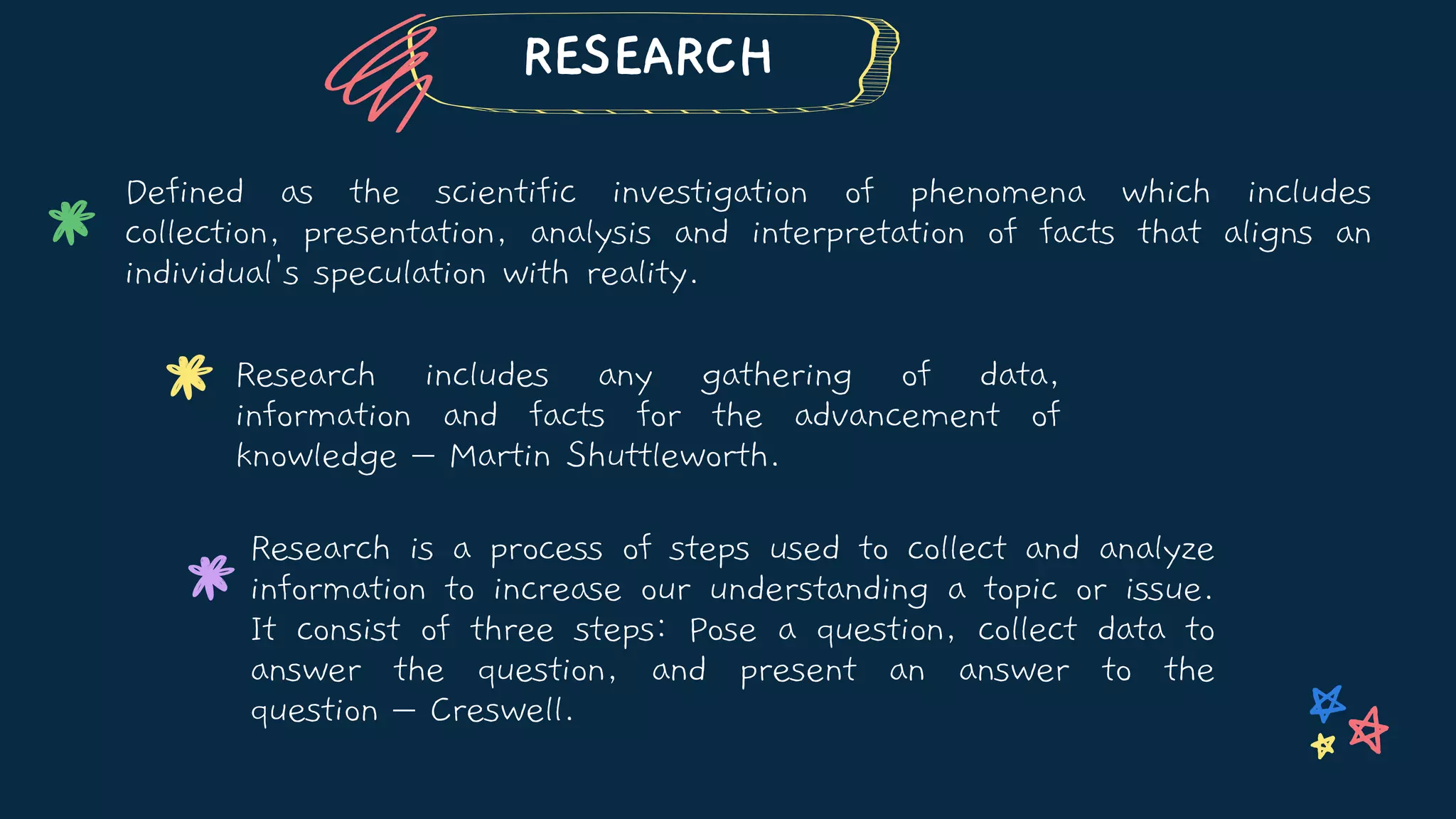 RESEARCH

Defined as the scientific investigation of phenomena which includes collection, presentation, analysis and interpretation of facts that aligns an individual's speculation with reality.

Research includes any gathering of data, information and facts for the advancement of knowledge — Martin Shuttleworth.

Research is a process of steps used to collect and analyze information to increase our understanding a topic or issue. It consist of three steps: Pose a question, collect data to answer the question, and present an answer to the question — Creswell.